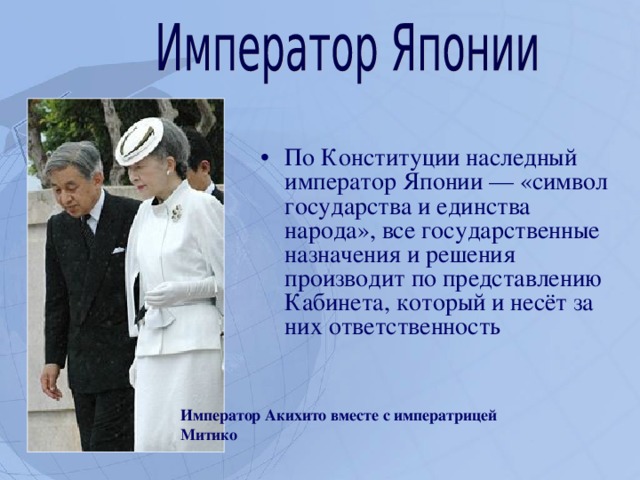 Император Японии

• По Конституции наследный император Японии — «символ государства и единства народа», все государственные назначения и решения производит по представлению Кабинета, который и несёт за них ответственность

Император Акихито вместе с императрицей Митико